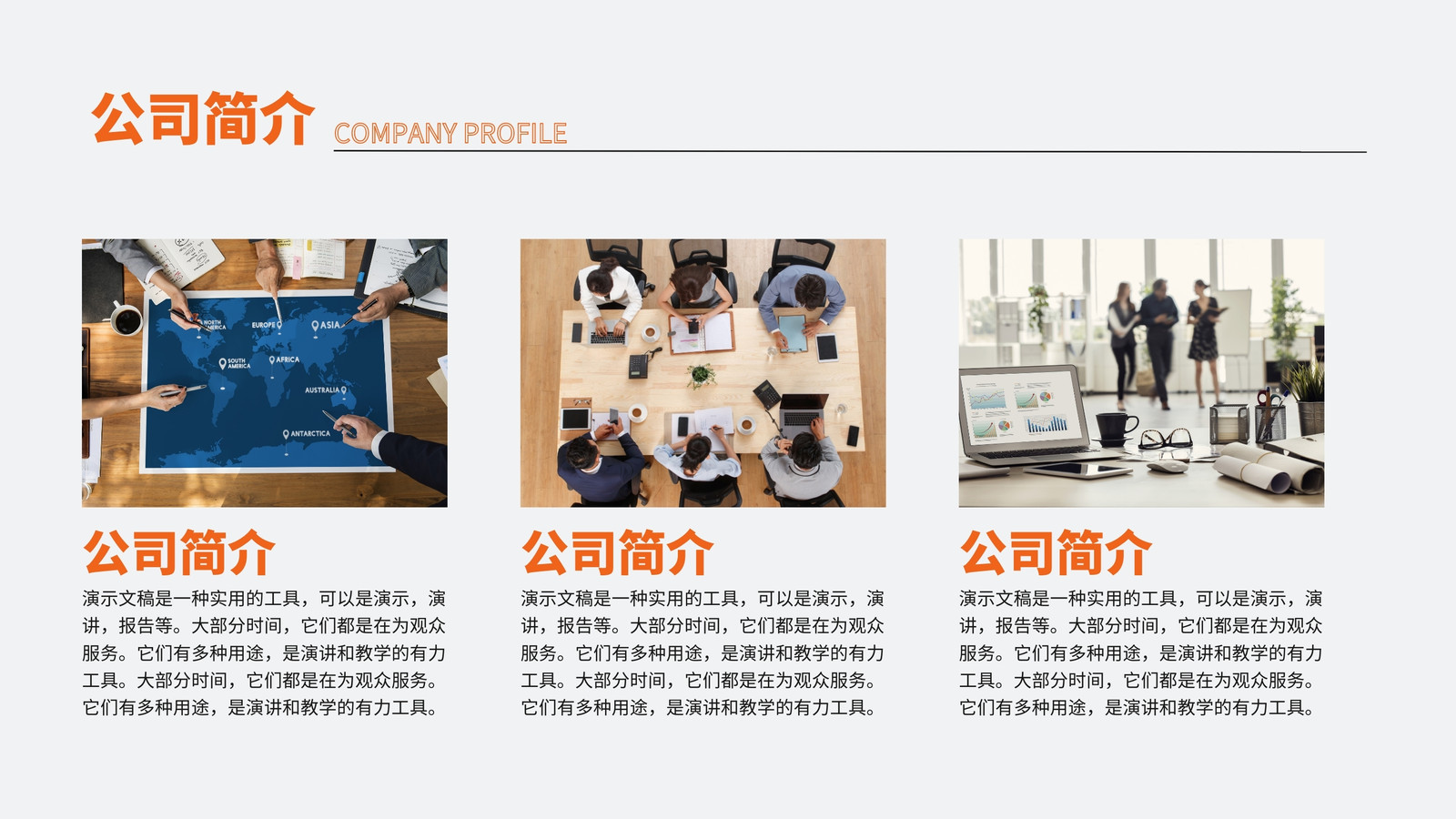 公司简介 COMPANY PROFILE

NORTH AMERICA
EUROPE
ASIA
SOUTH AMERICA
AFRICA
AUSTRALIA
ANTARCTICA

公司简介

演示文稿是一种实用的工具，可以是演示，演讲，报告等。大部分时间，它们都是在为观众服务。它们有多种用途，是演讲和教学的有力工具。大部分时间，它们都是在为观众服务。它们有多种用途，是演讲和教学的有力工具。

公司简介

演示文稿是一种实用的工具，可以是演示，演讲，报告等。大部分时间，它们都是在为观众服务。它们有多种用途，是演讲和教学的有力工具。大部分时间，它们都是在为观众服务。它们有多种用途，是演讲和教学的有力工具。

公司简介

演示文稿是一种实用的工具，可以是演示，演讲，报告等。大部分时间，它们都是在为观众服务。它们有多种用途，是演讲和教学的有力工具。大部分时间，它们都是在为观众服务。它们有多种用途，是演讲和教学的有力工具。